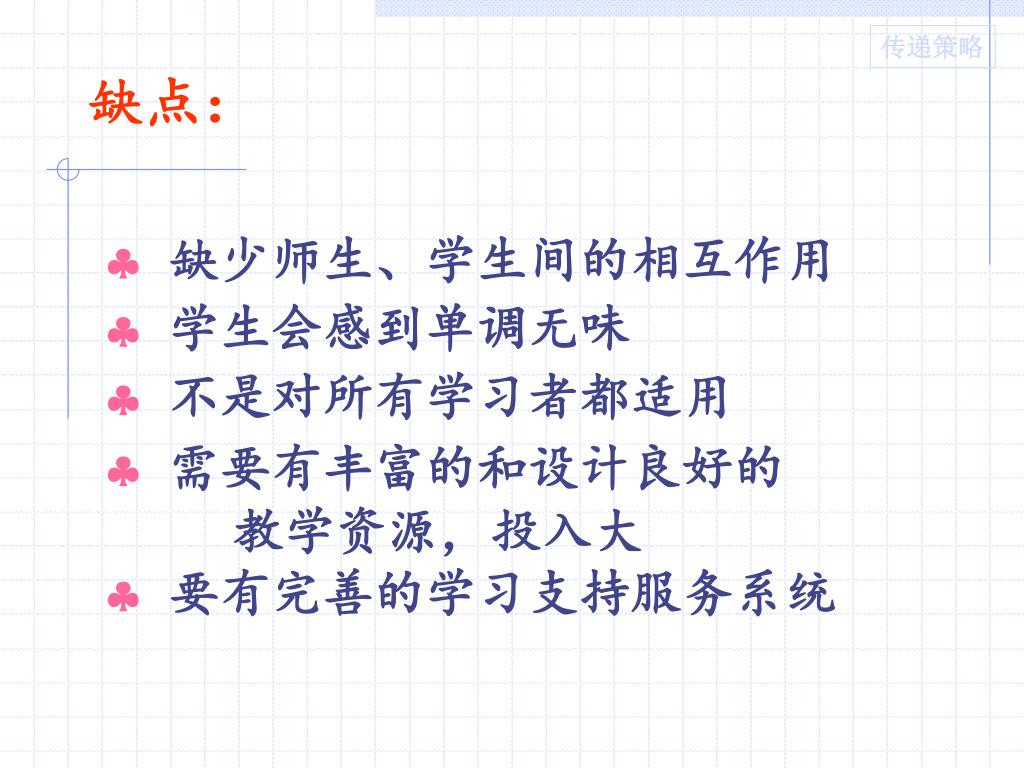 传递策略

缺点：

♣ 缺少师生、学生间的相互作用
♣ 学生会感到单调无味
♣ 不是对所有学习者都适用
♣ 需要有丰富的和设计良好的教学资源，投入大
♣ 要有完善的学习支持服务系统